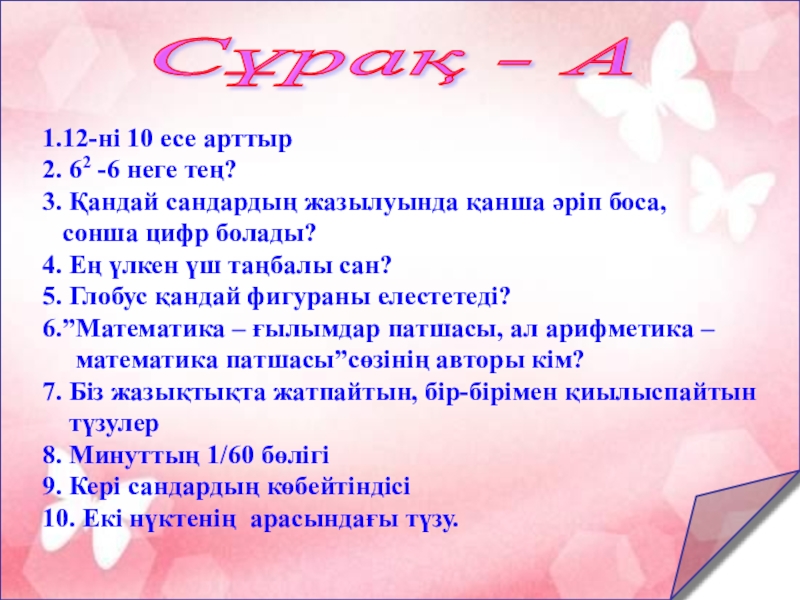 Сұрақ – А

1.12-ні 10 есе арттыр
2. $6^2$ -6 неге тең?
3. Қандай сандардың жазылуында қанша әріп боса, сонша цифр болады?
4. Ең үлкен үш таңбалы сан?
5. Глобус қандай фигураны елестетеді?
6.”Математика – ғылымдар патшасы, ал арифметика – математика патшасы”сөзінің авторы кім?
7. Біз жазықтықта жатпайтын, бір-бірімен қиылыспайтын түзулер
8. Минуттың 1/60 бөлігі
9. Кері сандардың көбейтіндісі
10. Екі нүктенің арасындағы түзу.